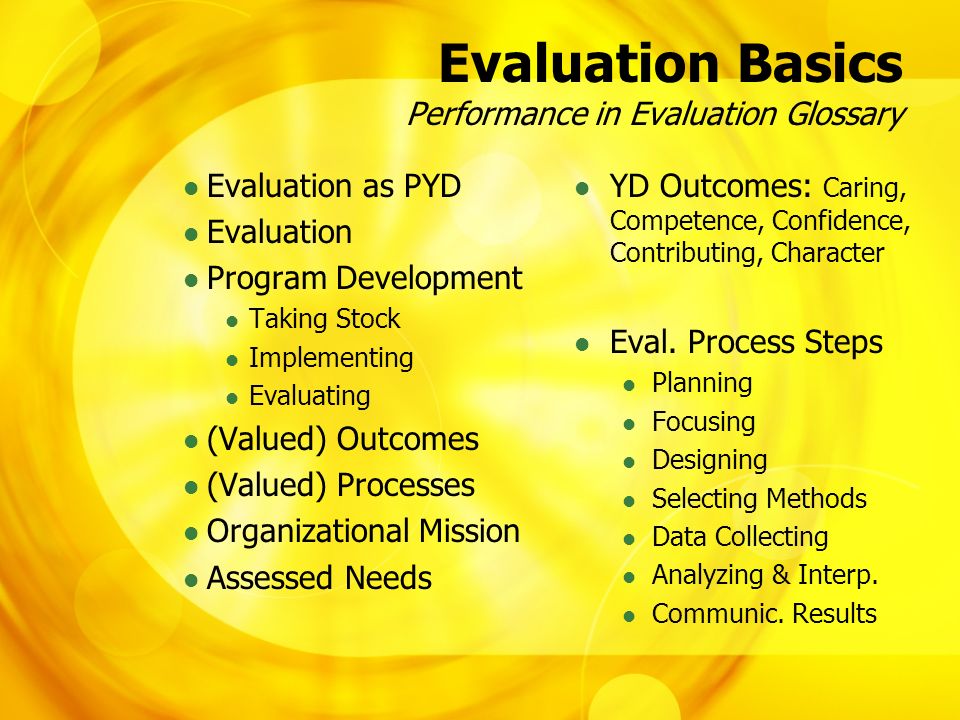 Evaluation Basics
Performance in Evaluation Glossary

- Evaluation as PYD
- Evaluation
- Program Development
  - Taking Stock
  - Implementing
  - Evaluating
- (Valued) Outcomes
- (Valued) Processes
- Organizational Mission
- Assessed Needs

- YD Outcomes: Caring, Competence, Confidence, Contributing, Character

- Eval. Process Steps
  - Planning
  - Focusing
  - Designing
  - Selecting Methods
  - Data Collecting
  - Analyzing & Interp.
  - Communic. Results